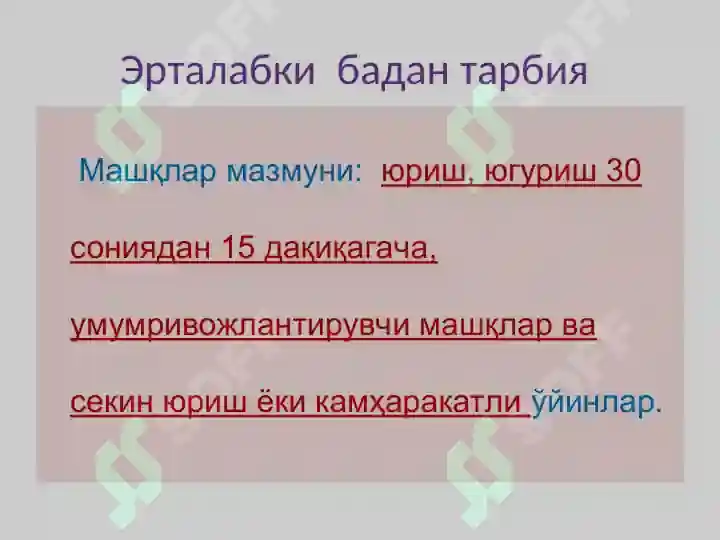 Эрталабки бадан тарбия

Машқлар мазмуни: юриш, югуриш 30 сониядан 15 дақиқагача, умумривожлантирувчи машқлар ва секин юриш ёки камҳаракатли ўйинлар.